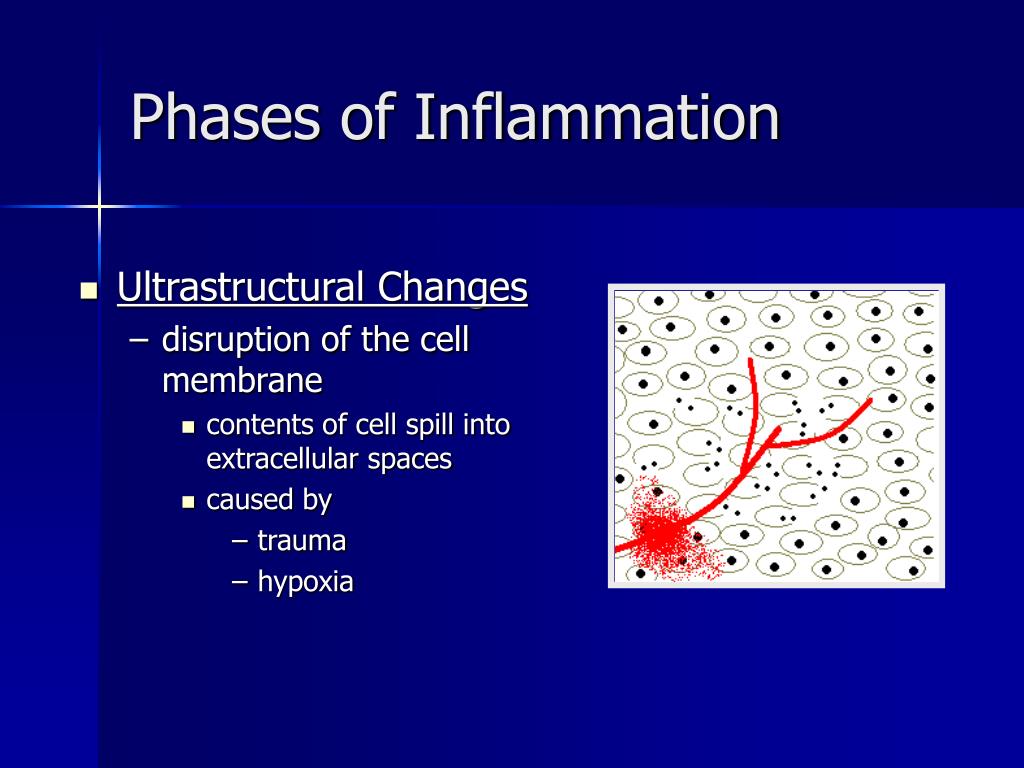 Phases of Inflammation

Ultrastructural Changes

– disruption of the cell membrane

contents of cell spill into extracellular spaces

caused by

– trauma

– hypoxia